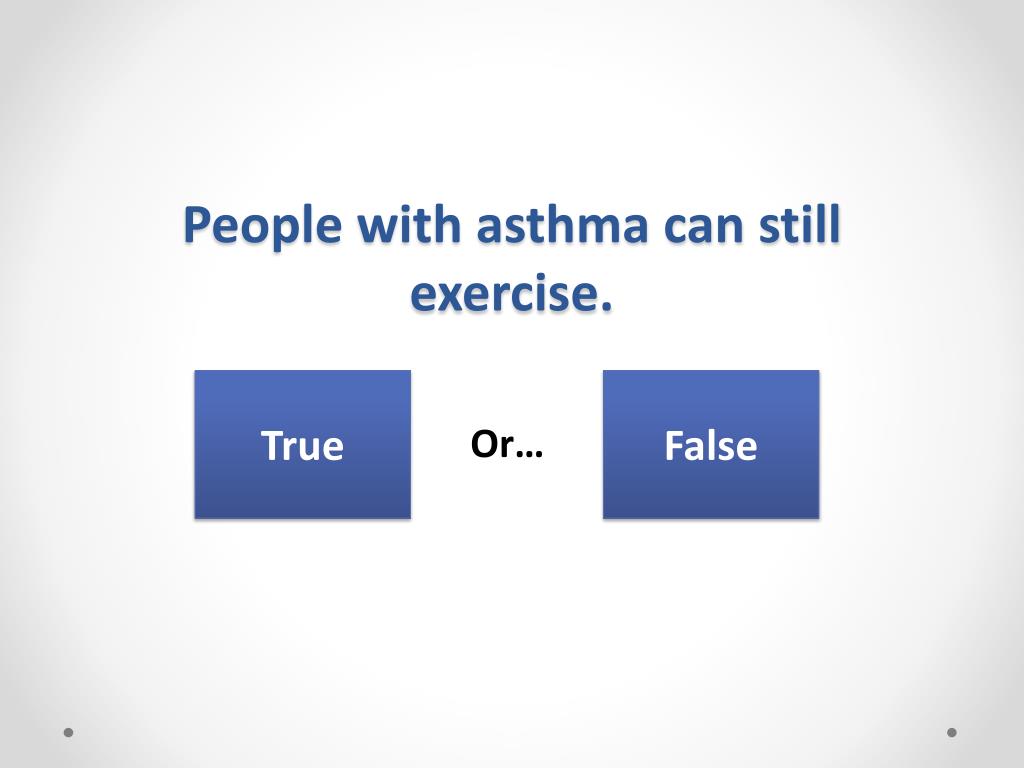 People with asthma can still exercise.

True

Or…

False